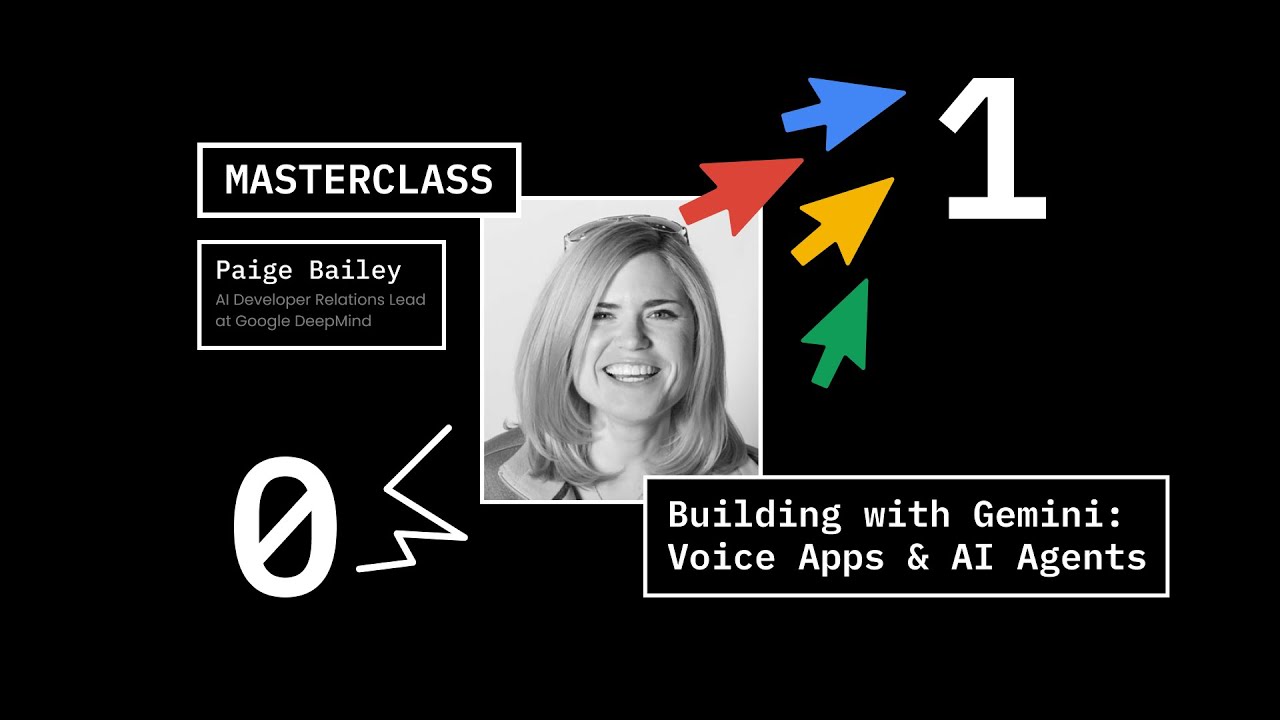 MASTERCLASS

Paige Bailey
AI Developer Relations Lead at Google DeepMind

1

0

Building with Gemini: Voice Apps & AI Agents